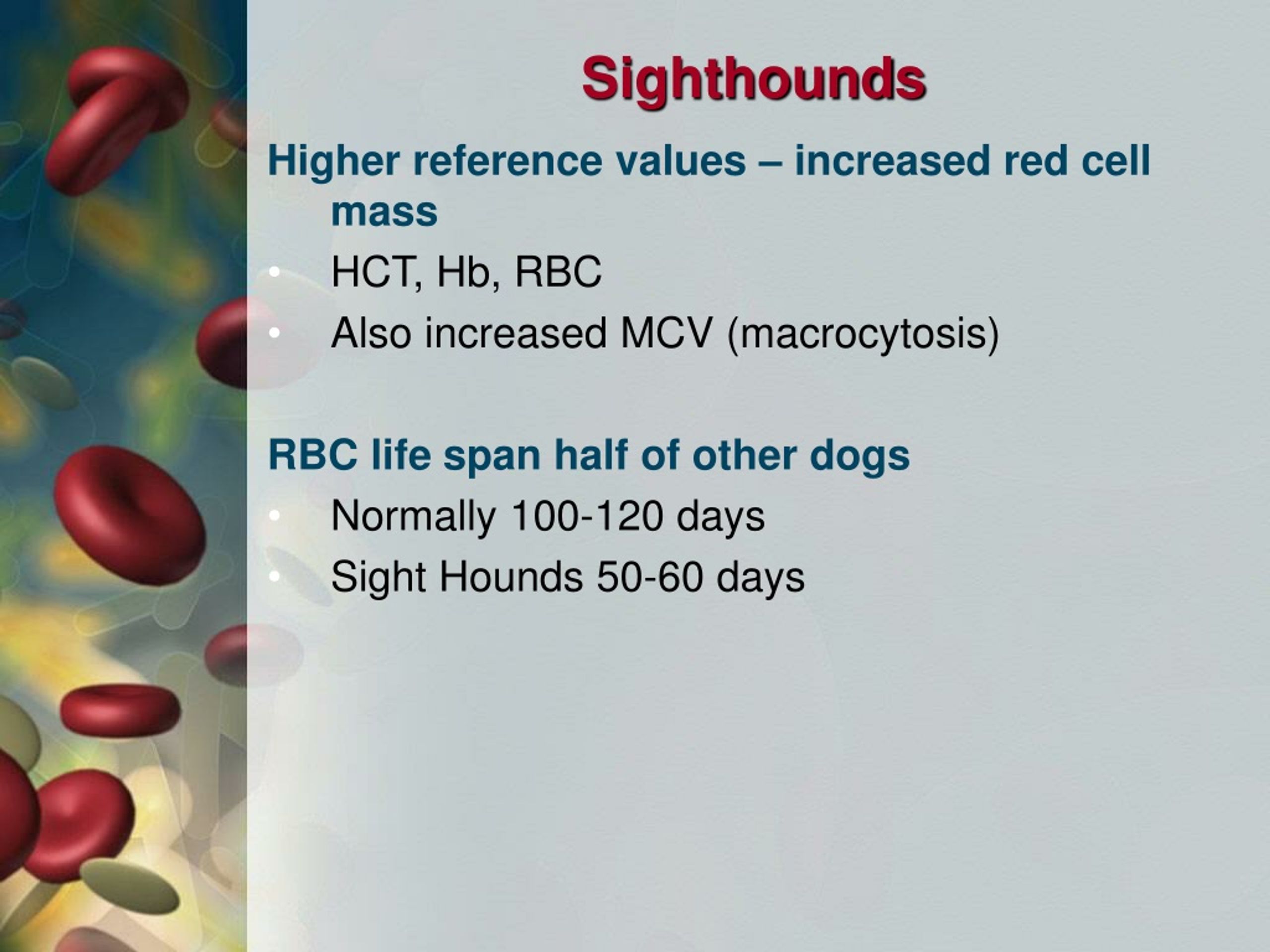 Sighthounds

Higher reference values – increased red cell mass

• HCT, Hb, RBC
• Also increased MCV (macrocytosis)

RBC life span half of other dogs

• Normally 100-120 days
• Sight Hounds 50-60 days